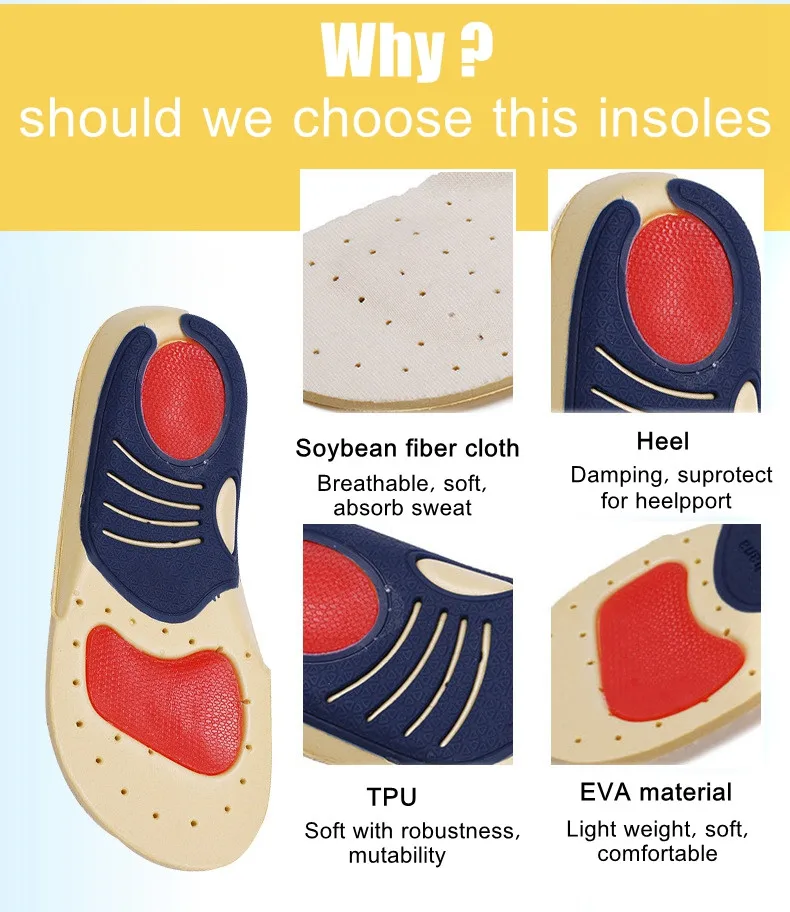 Why ?
should we choose this insoles

Soybean fiber cloth
Breathable, soft, absorb sweat

Heel
Damping, suprotect for heelpport

TPU
Soft with robustness, mutability

EVA material
Light weight, soft, comfortable